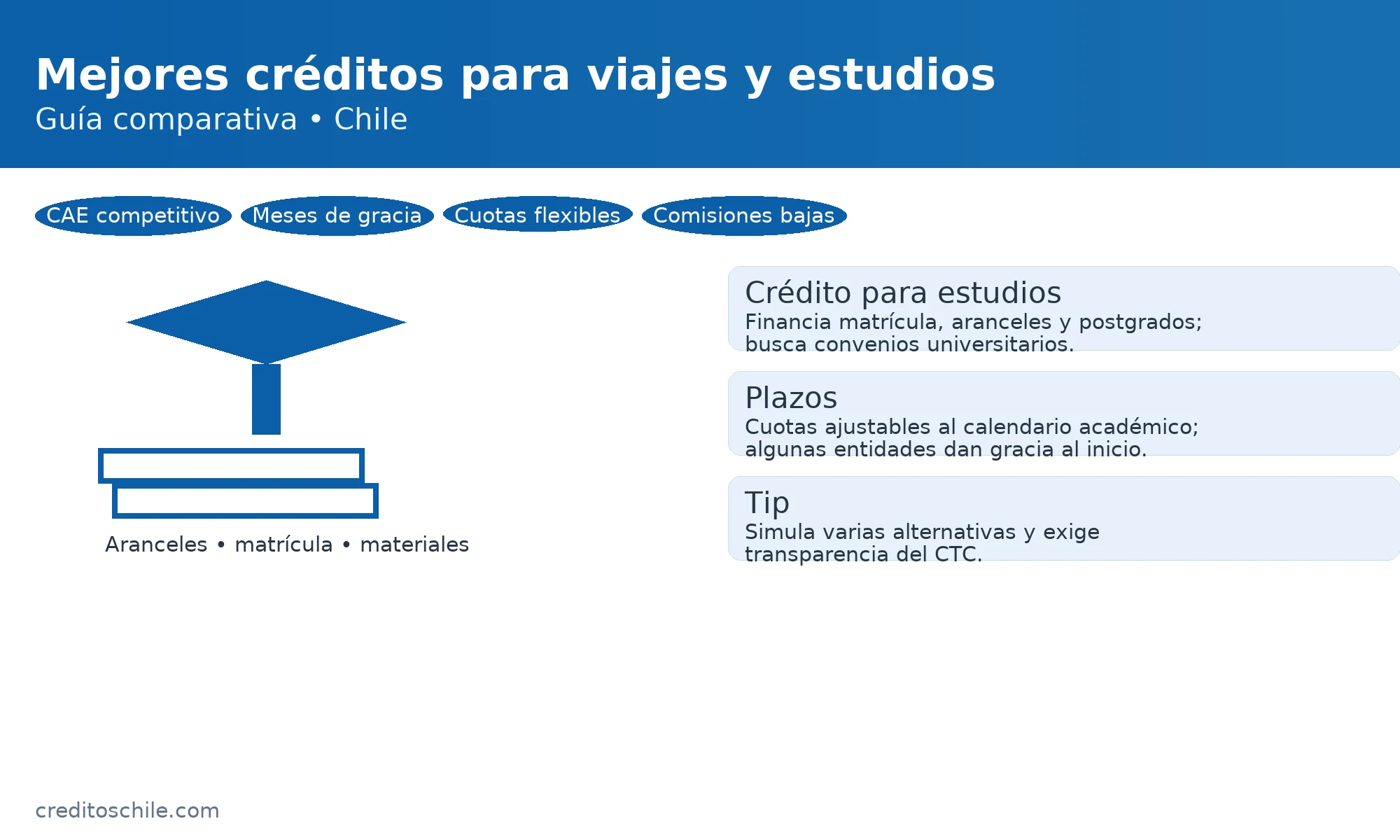 Mejores créditos para viajes y estudios
Guía comparativa • Chile

CAE competitivo
Meses de gracia
Cuotas flexibles
Comisiones bajas

Aranceles • matrícula • materiales

Crédito para estudios
Financia matrícula, aranceles y postgrados; busca convenios universitarios.

Plazos
Cuotas ajustables al calendario académico; algunas entidades dan gracia al inicio.

Tip
Simula varias alternativas y exige transparencia del CTC.

creditoschile.com